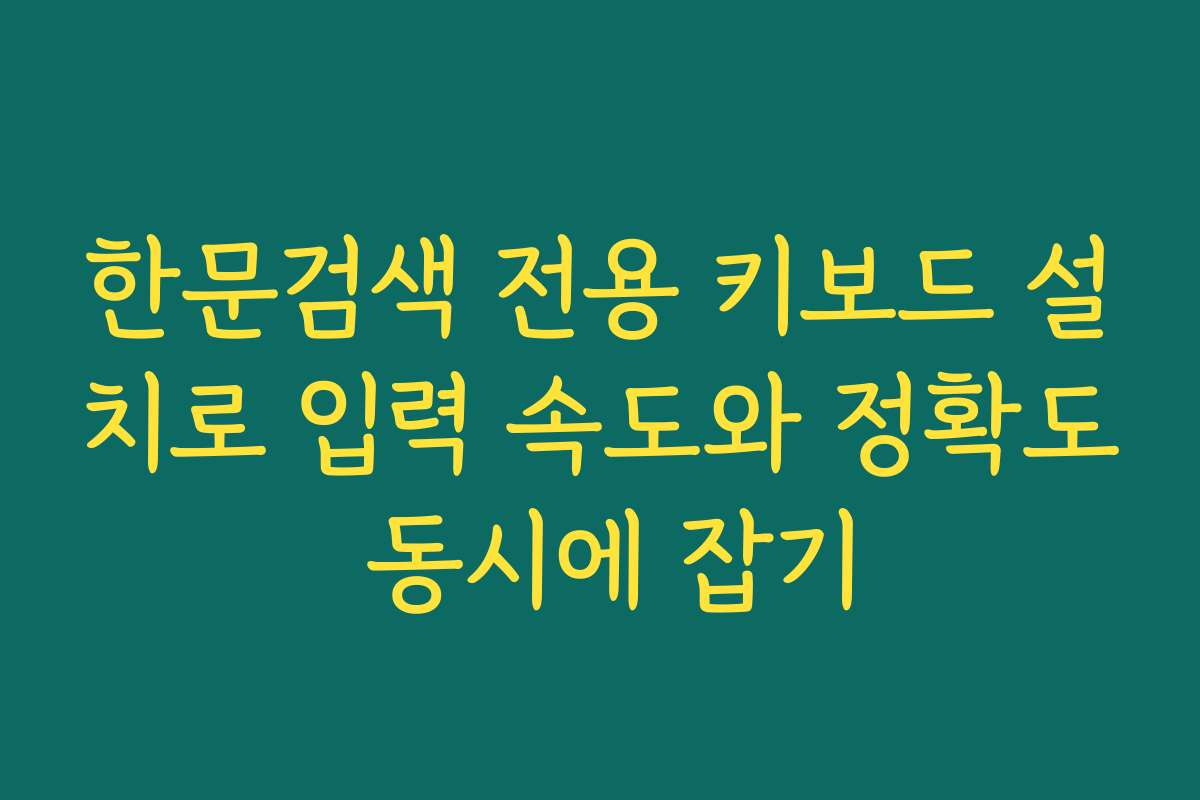 한문검색 전용 키보드 설치로 입력 속도와 정확도 동시에 잡기